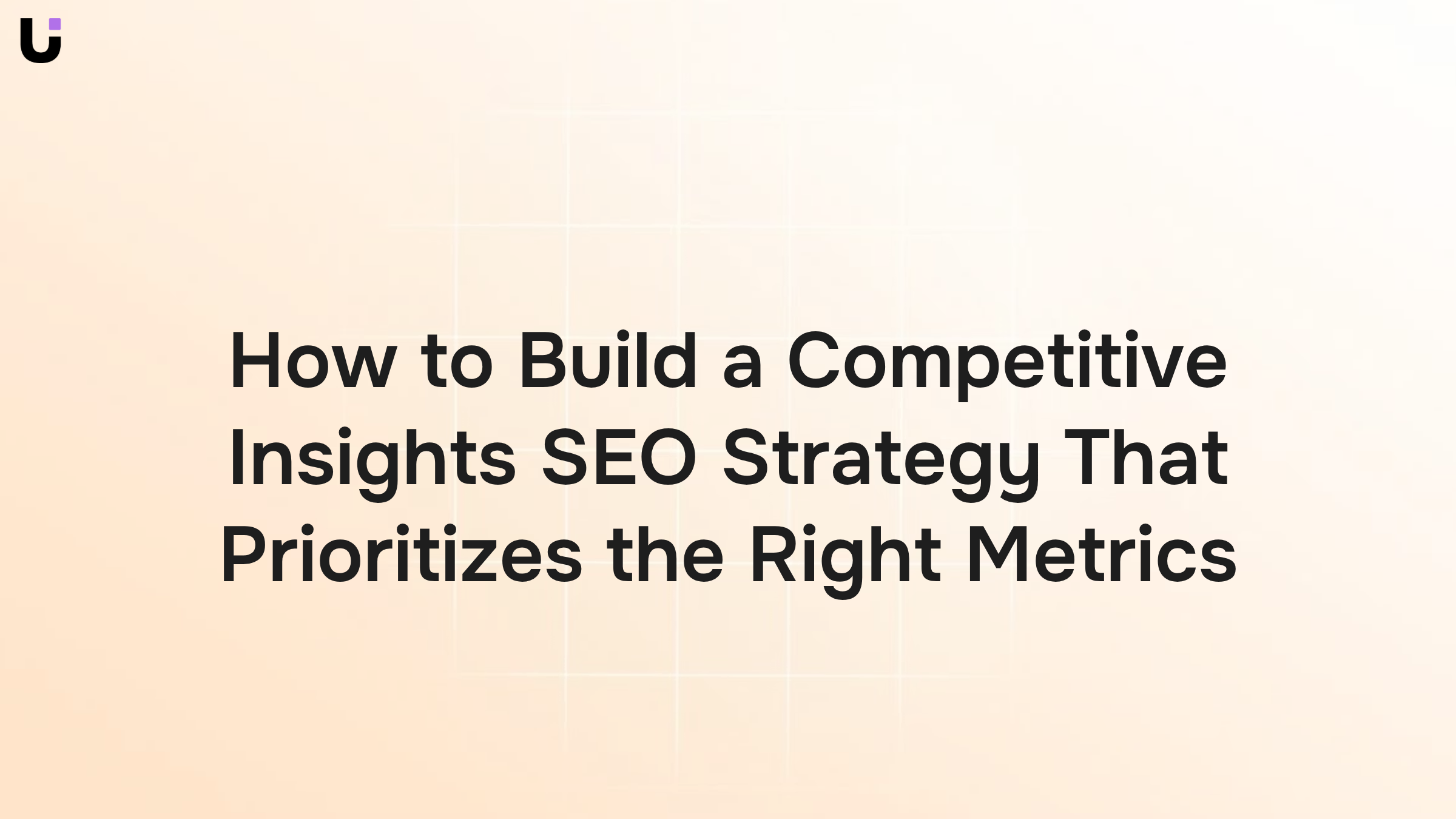 How to Build a Competitive Insights SEO Strategy That Prioritizes the Right Metrics